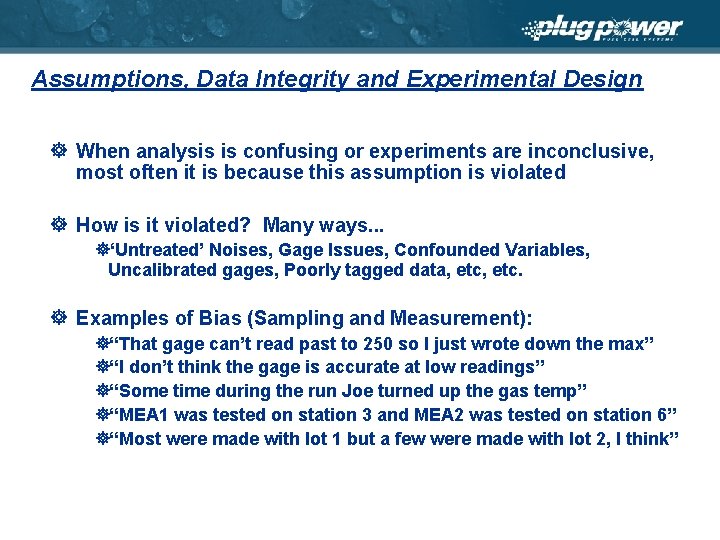 plug power
FUEL CELL SYSTEMS

Assumptions, Data Integrity and Experimental Design

When analysis is confusing or experiments are inconclusive, most often it is because this assumption is violated

How is it violated? Many ways...

‘Untreated’ Noises, Gage Issues, Confounded Variables, Uncalibrated gages, Poorly tagged data, etc, etc.

Examples of Bias (Sampling and Measurement):

“That gage can’t read past to 250 so I just wrote down the max”

“I don’t think the gage is accurate at low readings”

“Some time during the run Joe turned up the gas temp”

“MEA1 was tested on station 3 and MEA2 was tested on station 6”

“Most were made with lot 1 but a few were made with lot 2, I think”